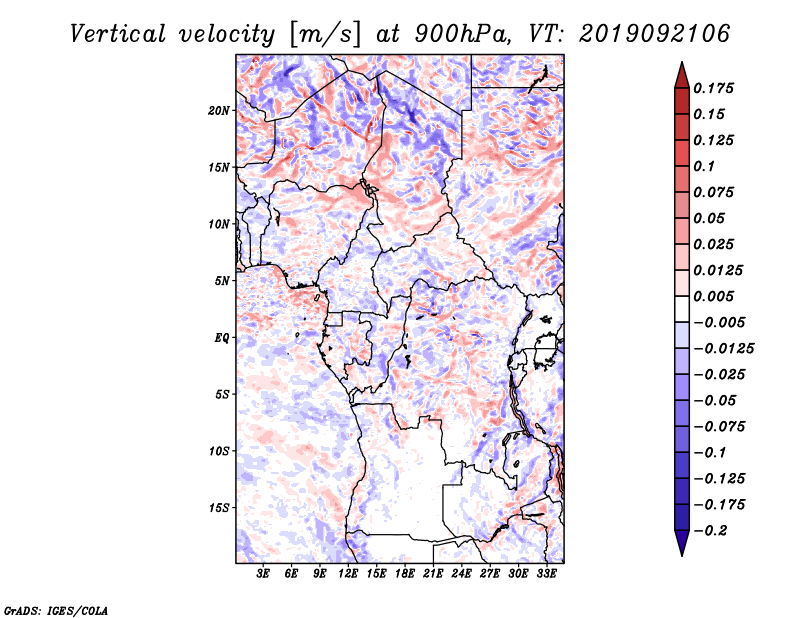 Vertical velocity [m/s] at 900hPa, VT: 2019092106

20N
15N
10N
5N
EQ
5S
10S
15S

3E 6E 9E 12E 15E 18E 21E 24E 27E 30E 33E

0.175
0.15
0.125
0.1
0.075
0.05
0.025
0.0125
0.005
−0.005
−0.0125
−0.025
−0.05
−0.075
−0.1
−0.125
−0.175
−0.2

GrADS: IGES/COLA